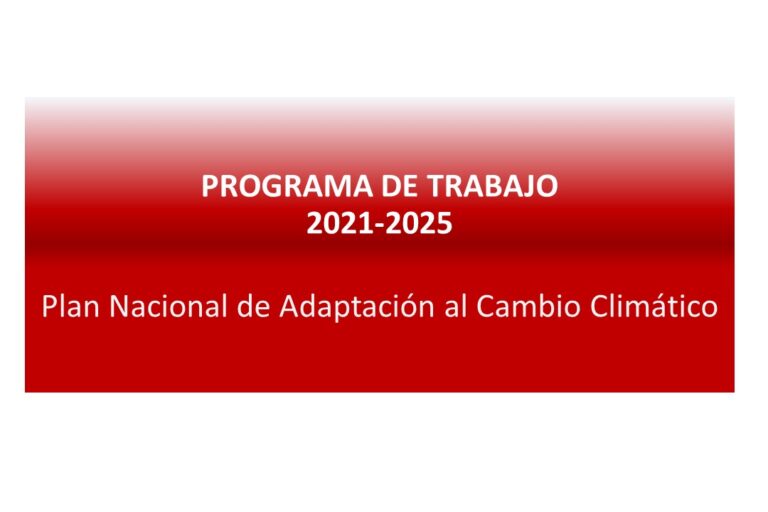 PROGRAMA DE TRABAJO
2021-2025

Plan Nacional de Adaptación al Cambio Climático